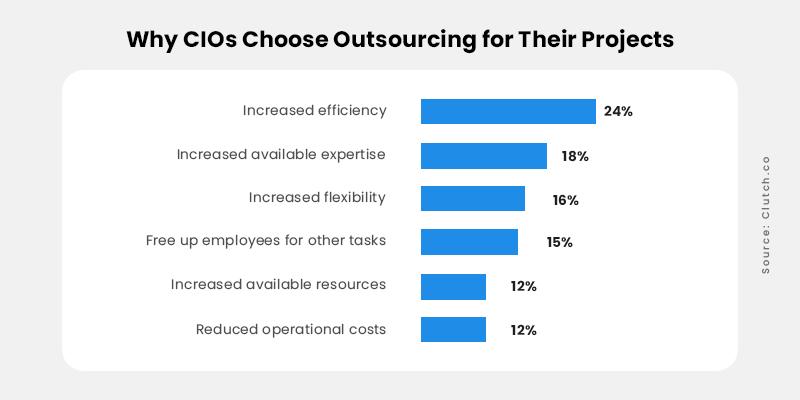 Why CIOs Choose Outsourcing for Their Projects

Increased efficiency 24%
Increased available expertise 18%
Increased flexibility 16%
Free up employees for other tasks 15%
Increased available resources 12%
Reduced operational costs 12%

Source: Clutch.co